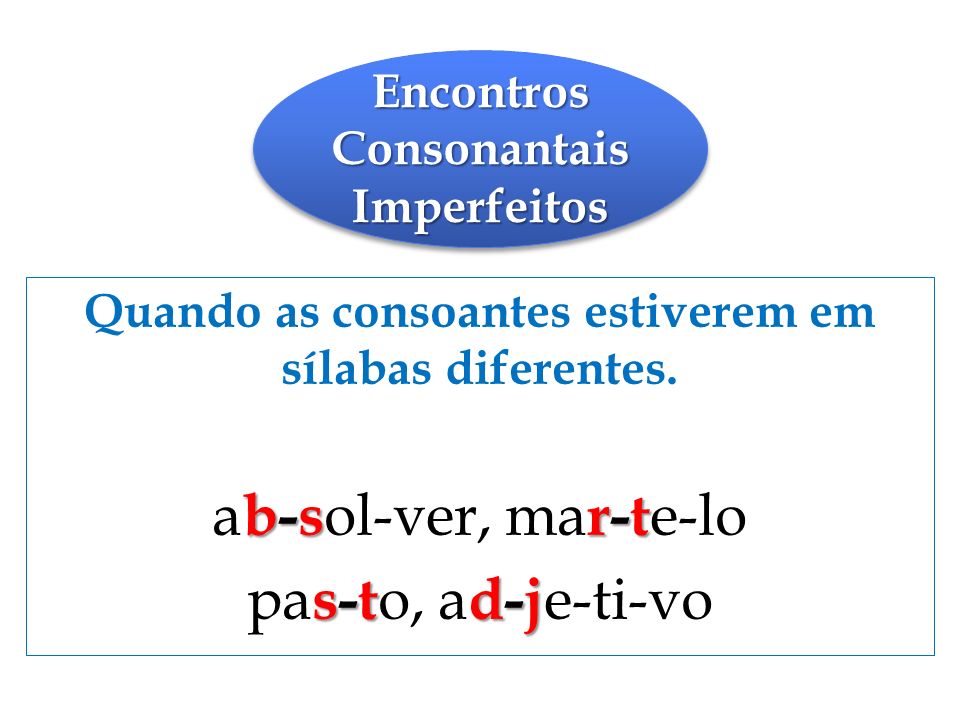 Encontros Consonantais Imperfeitos

Quando as consoantes estiverem em sílabas diferentes.

ab-sol-ver, mar-te-lo
pas-to, ad-je-ti-vo